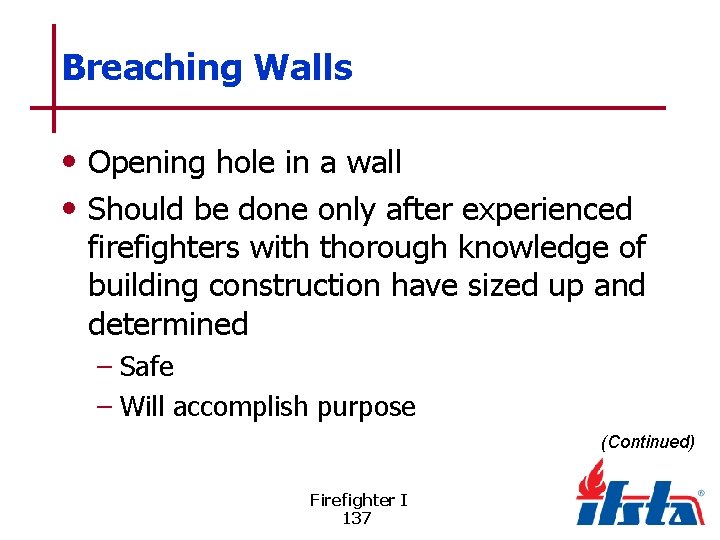 Breaching Walls

• Opening hole in a wall
• Should be done only after experienced firefighters with thorough knowledge of building construction have sized up and determined
– Safe
– Will accomplish purpose

(Continued)

Firefighter I
137

ifsta®